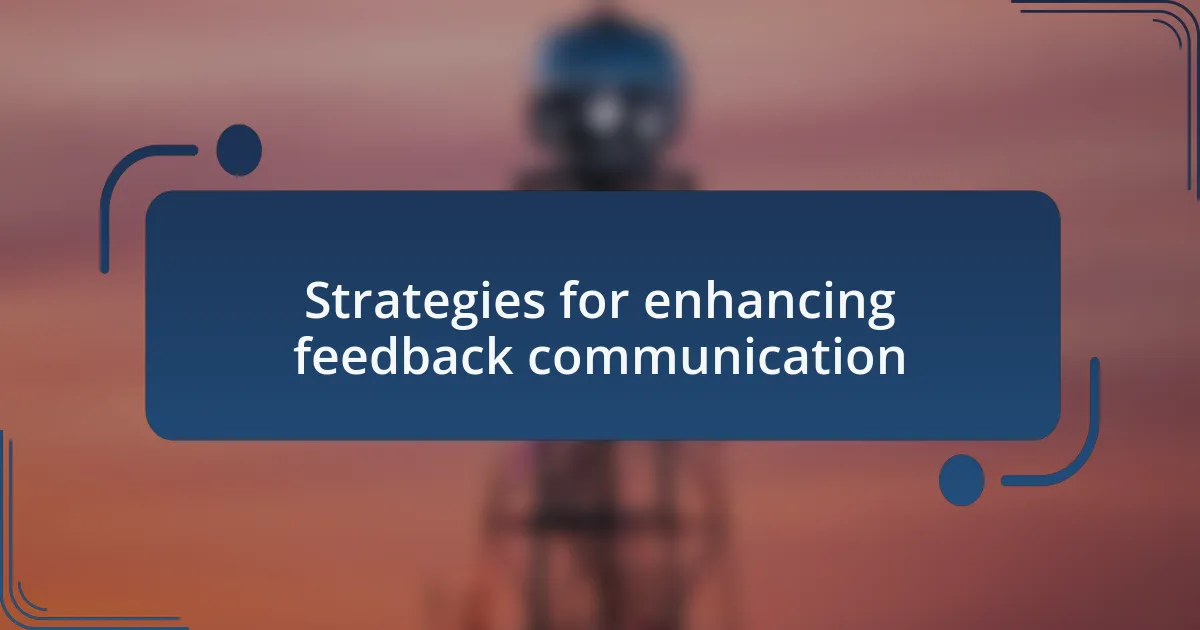 Strategies for enhancing feedback communication